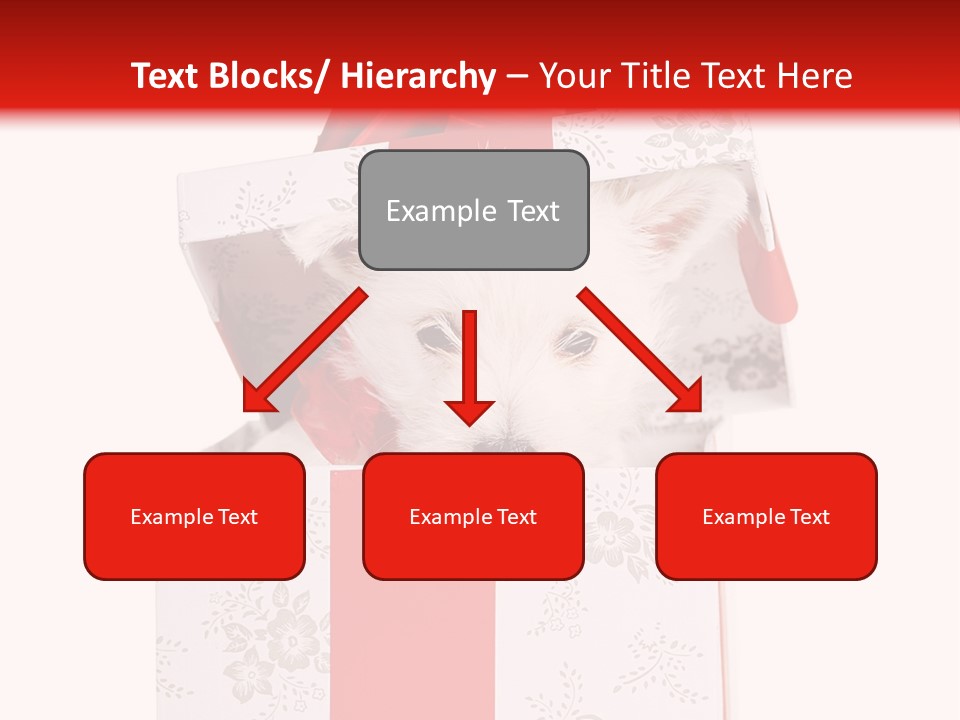 Text Blocks/ Hierarchy – Your Title Text Here

Example Text

Example Text

Example Text

Example Text